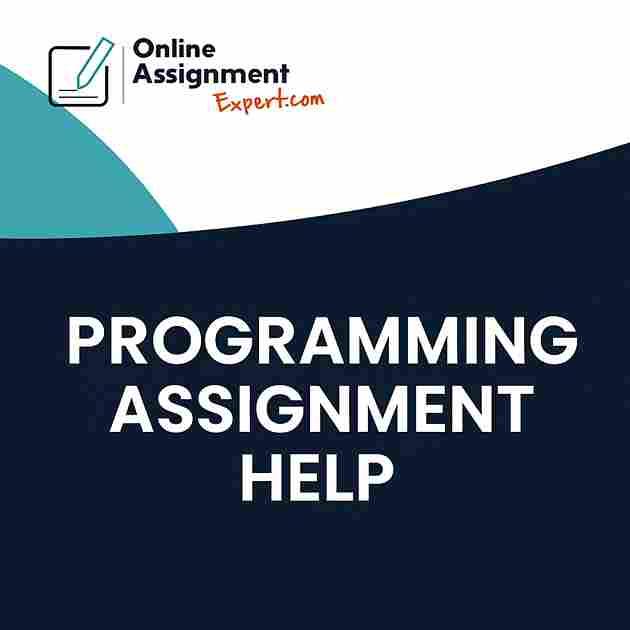 Online Assignment Expert.com

PROGRAMMING ASSIGNMENT HELP